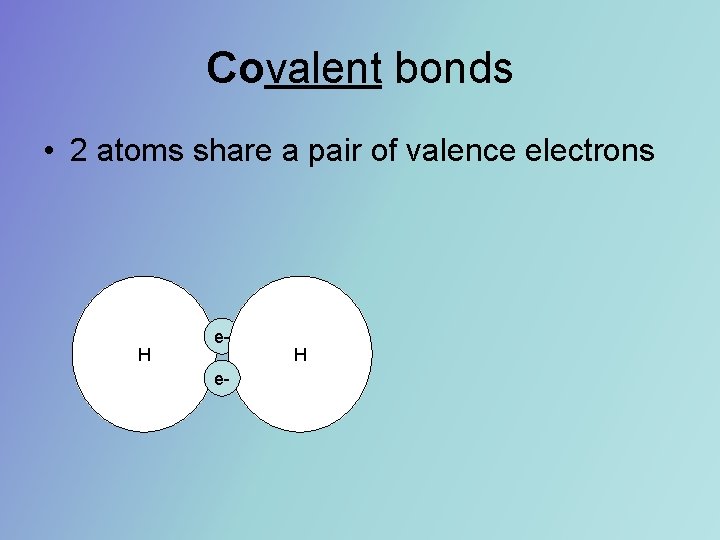 Covalent bonds

• 2 atoms share a pair of valence electrons

H

e-

e-

H